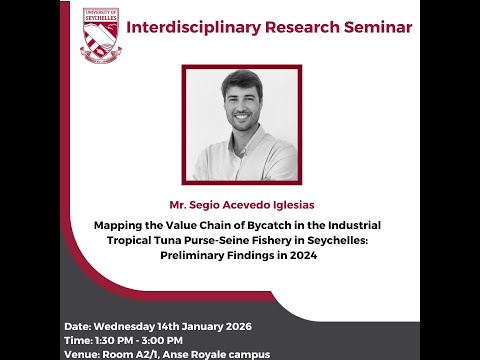 UNIVERSITY OF SEYCHELLES

Interdisciplinary Research Seminar

Mr. Segio Acevedo Iglesias

Mapping the Value Chain of Bycatch in the Industrial Tropical Tuna Purse-Seine Fishery in Seychelles: Preliminary Findings in 2024

Date: Wednesday 14th January 2026
Time: 1:30 PM - 3:00 PM
Venue: Room A2/1, Anse Royale campus